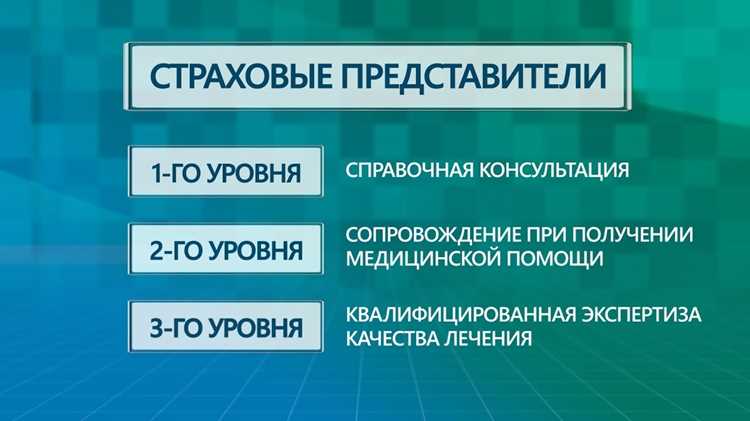 СТРАХОВЫЕ ПРЕДСТАВИТЕЛИ

1-ГО УРОВНЯ
СПРАВОЧНАЯ КОНСУЛЬТАЦИЯ

2-ГО УРОВНЯ
СОПРОВОЖДЕНИЕ ПРИ ПОЛУЧЕНИИ МЕДИЦИНСКОЙ ПОМОЩИ

3-ГО УРОВНЯ
КВАЛИФИЦИРОВАННАЯ ЭКСПЕРТИЗА КАЧЕСТВА ЛЕЧЕНИЯ